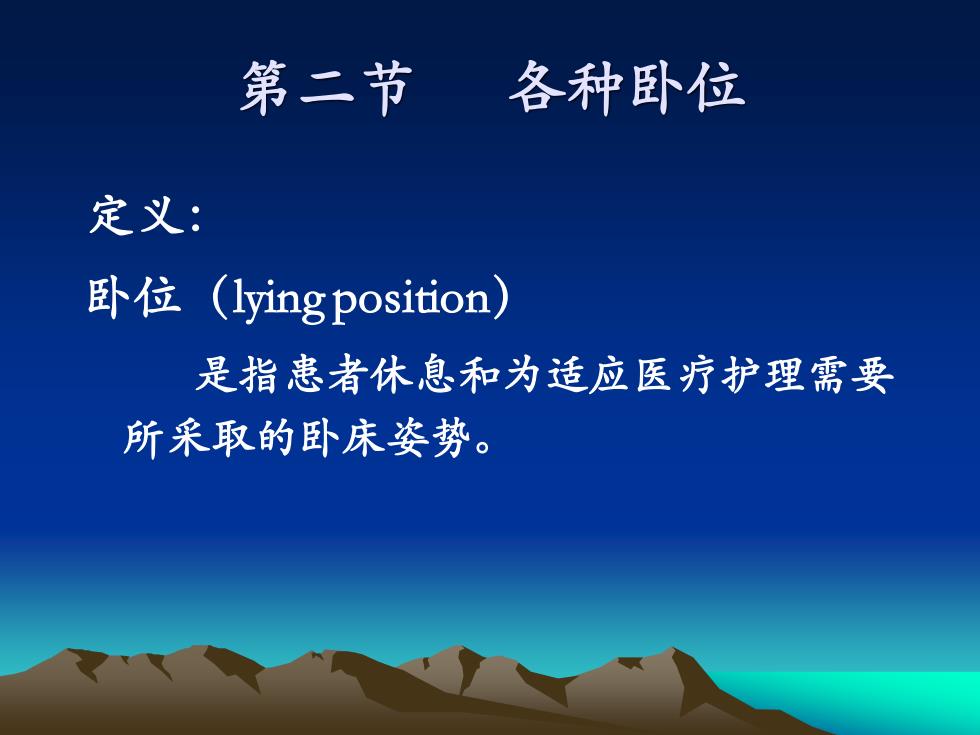 第二节　　各种卧位

定义：

卧位（lying position）

是指患者休息和为适应医疗护理需要所采取的卧床姿势。